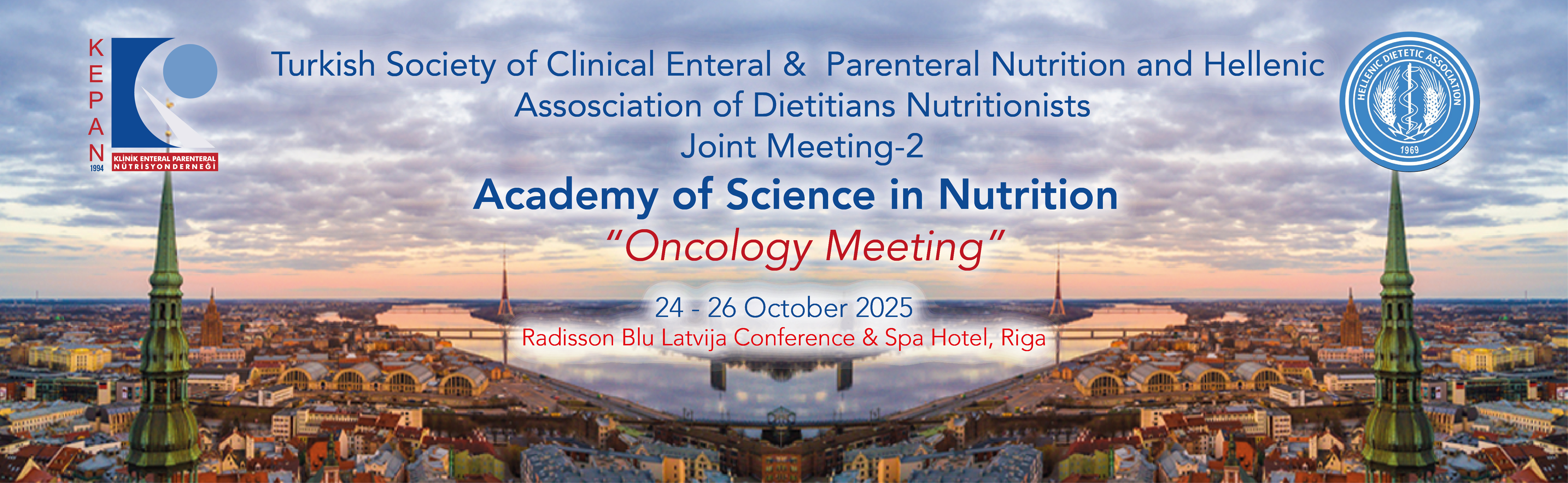 KEPAN
1994
KLİNİK ENTERAL PARENTERAL NÜTRİSYON DERNEĞİ

Turkish Society of Clinical Enteral & Parenteral Nutrition and Hellenic Association of Dietitians Nutritionists

Joint Meeting-2

Academy of Science in Nutrition

"Oncology Meeting"

24 - 26 October 2025

Radisson Blu Latvija Conference & Spa Hotel, Riga

HELLENIC DIETETIC ASSOCIATION
1969